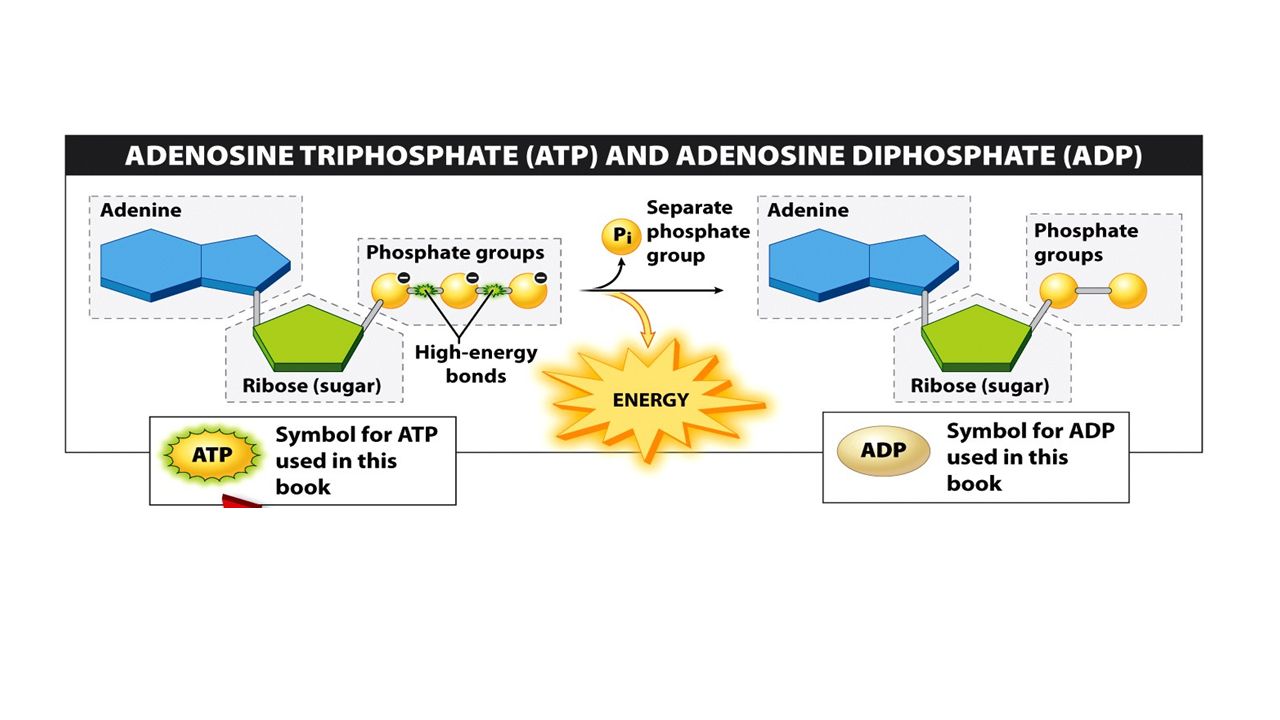 ADENOSINE TRIPHOSPHATE (ATP) AND ADENOSINE DIPHOSPHATE (ADP)

Adenine

Phosphate groups

Ribose (sugar)

High-energy bonds

$P_i$ Separate phosphate group

ENERGY

Adenine

Phosphate groups

Ribose (sugar)

ATP Symbol for ATP used in this book

ADP Symbol for ADP used in this book